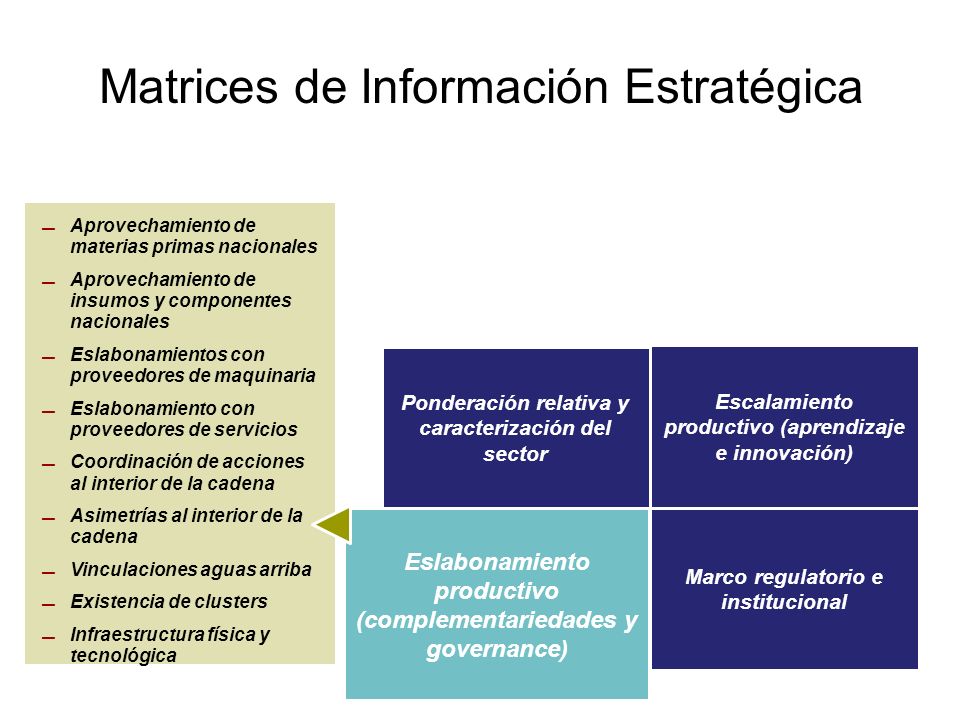 Matrices de Información Estratégica

– Aprovechamiento de materias primas nacionales
– Aprovechamiento de insumos y componentes nacionales
– Eslabonamientos con proveedores de maquinaria
– Eslabonamiento con proveedores de servicios
– Coordinación de acciones al interior de la cadena
– Asimetrías al interior de la cadena
– Vinculaciones aguas arriba
– Existencia de clusters
– Infraestructura física y tecnológica

Ponderación relativa y caracterización del sector

Escalamiento productivo (aprendizaje e innovación)

Eslabonamiento productivo (complementariedades y governance)

Marco regulatorio e institucional